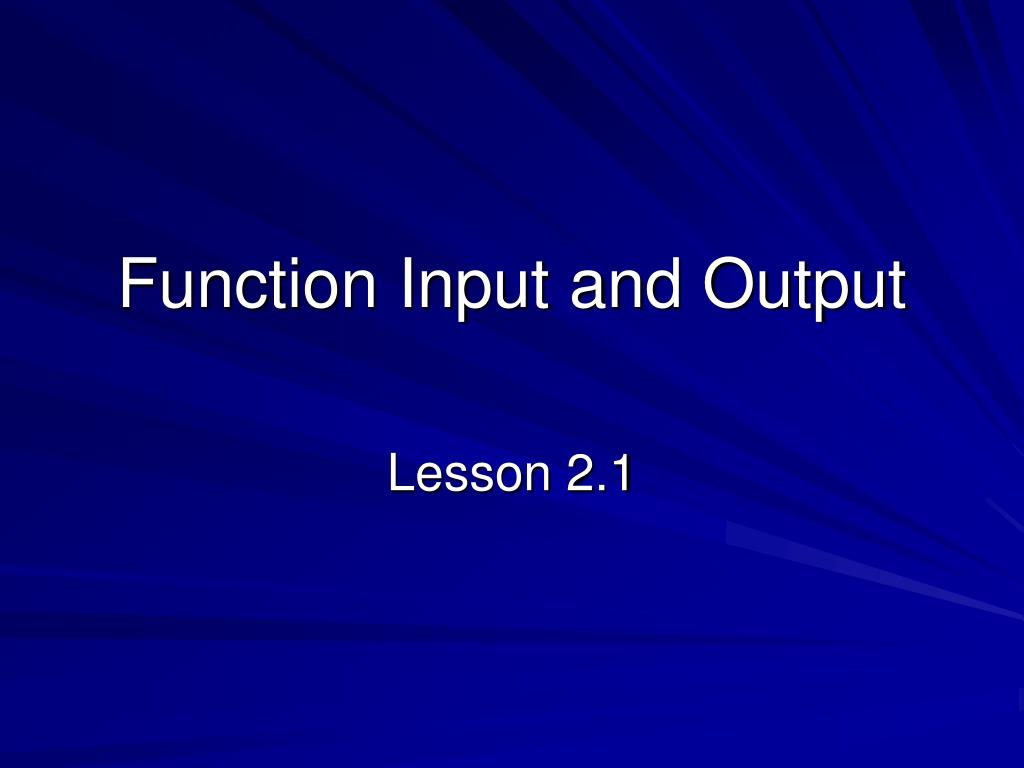 Function Input and Output

Lesson 2.1